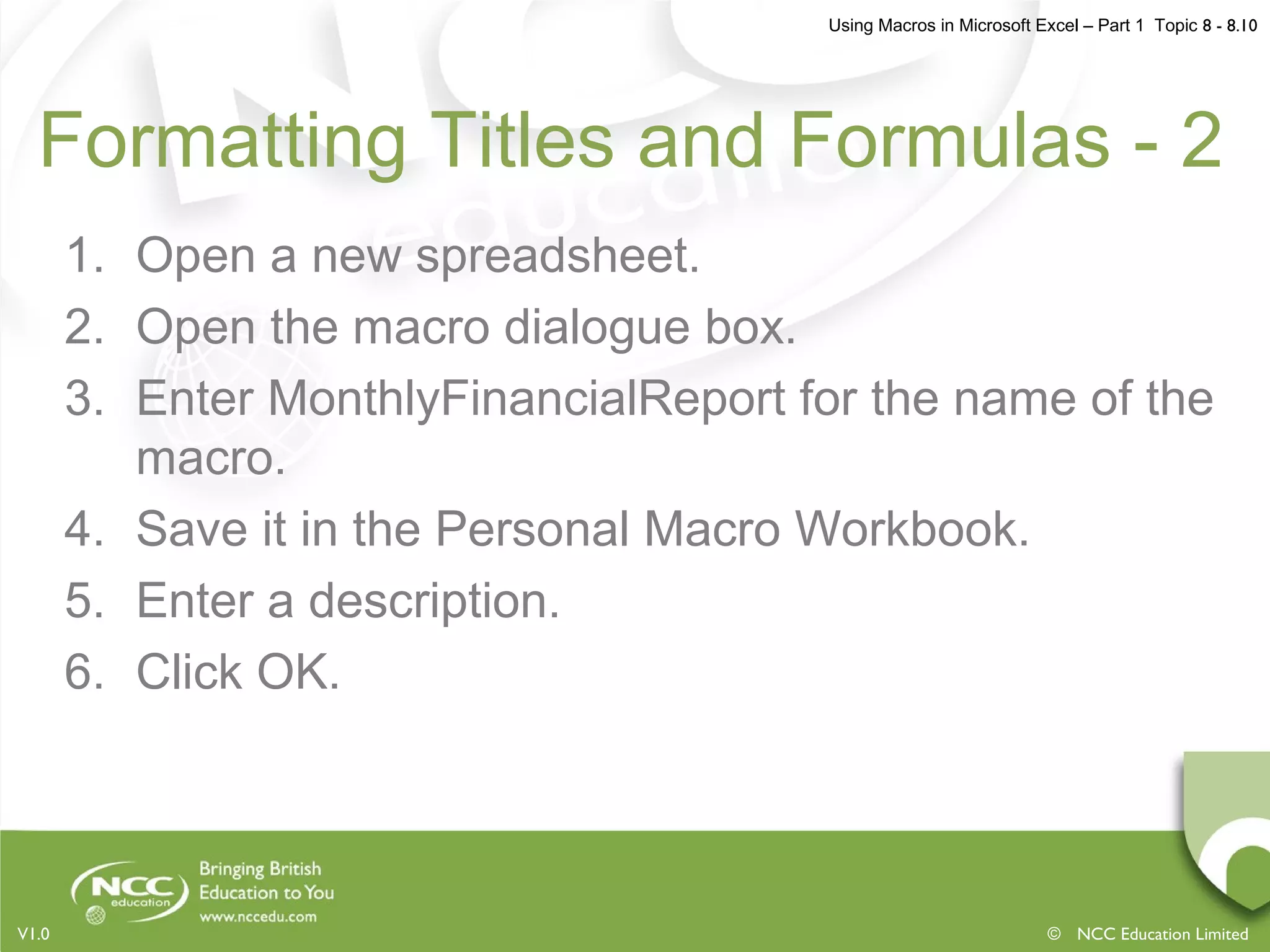 Using Macros in Microsoft Excel – Part 1 Topic 8 - 8.10

Formatting Titles and Formulas - 2

1. Open a new spreadsheet.
2. Open the macro dialogue box.
3. Enter MonthlyFinancialReport for the name of the macro.
4. Save it in the Personal Macro Workbook.
5. Enter a description.
6. Click OK.

NCC education

Bringing British Education to You
www.nccedu.com

V1.0

© NCC Education Limited